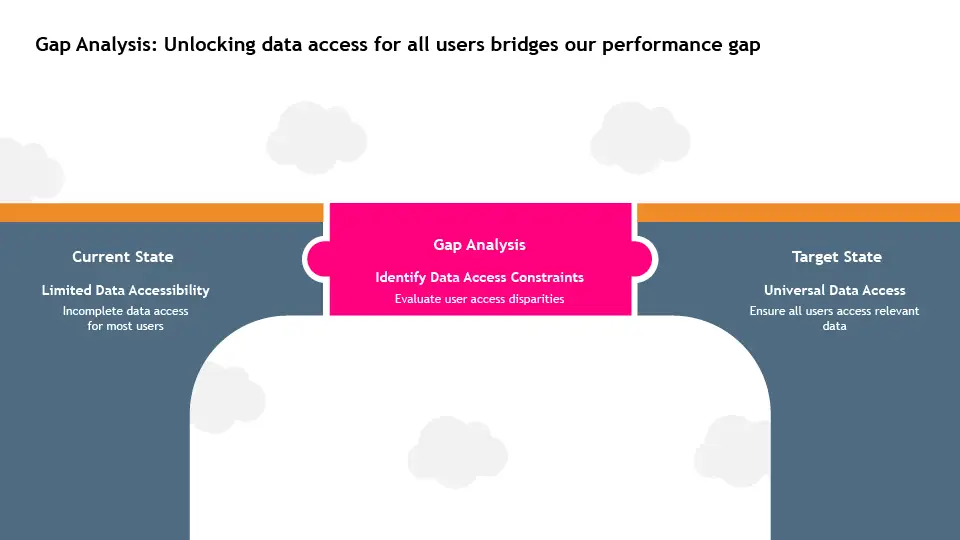 Gap Analysis: Unlocking data access for all users bridges our performance gap

Current State

Limited Data Accessibility

Incomplete data access for most users

Gap Analysis

Identify Data Access Constraints

Evaluate user access disparities

Target State

Universal Data Access

Ensure all users access relevant data